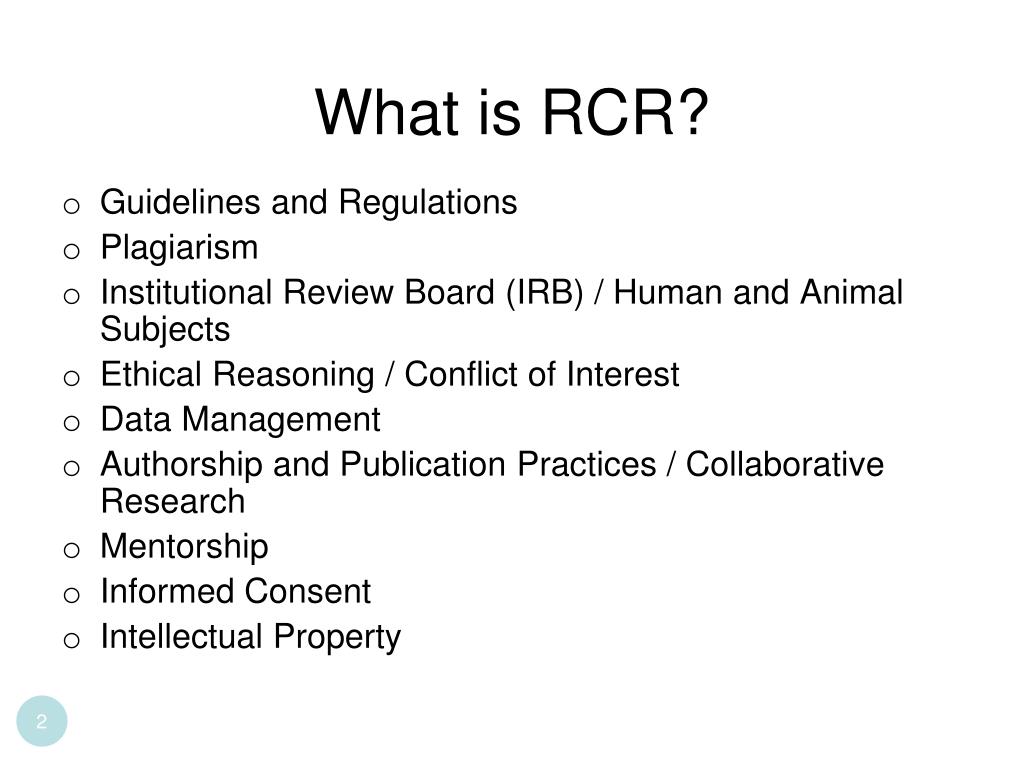 What is RCR?

o Guidelines and Regulations
o Plagiarism
o Institutional Review Board (IRB) / Human and Animal Subjects
o Ethical Reasoning / Conflict of Interest
o Data Management
o Authorship and Publication Practices / Collaborative Research
o Mentorship
o Informed Consent
o Intellectual Property

2